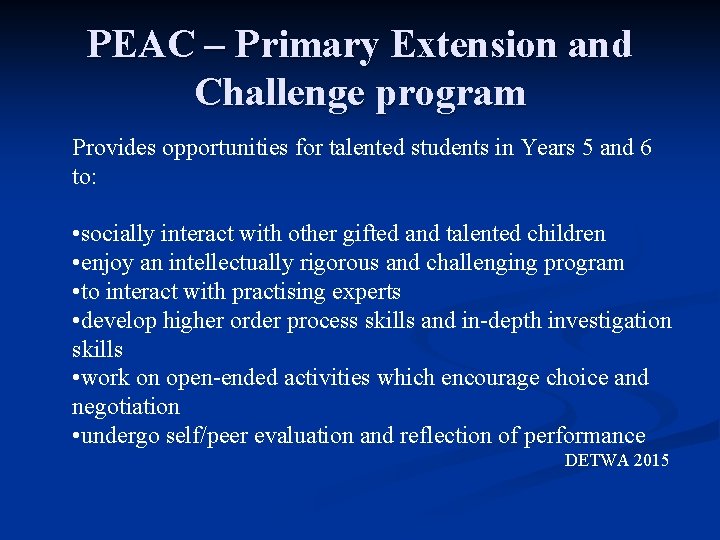 PEAC – Primary Extension and Challenge program

Provides opportunities for talented students in Years 5 and 6 to:

•socially interact with other gifted and talented children
•enjoy an intellectually rigorous and challenging program
•to interact with practising experts
•develop higher order process skills and in-depth investigation skills
•work on open-ended activities which encourage choice and negotiation
•undergo self/peer evaluation and reflection of performance

DETWA 2015